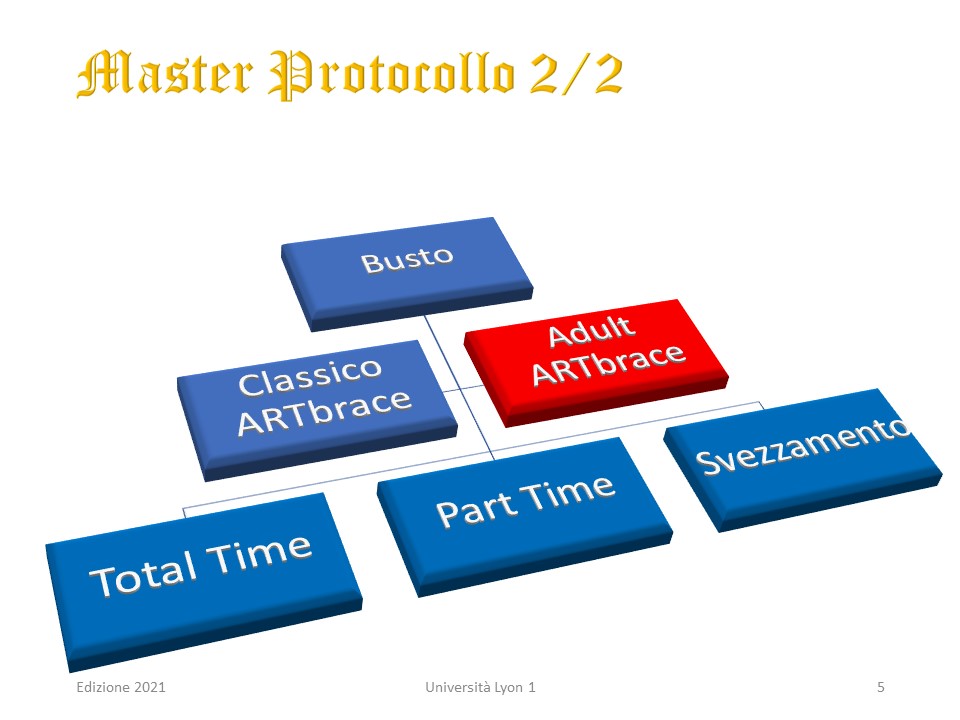 Master Protocollo 2/2

Busto

Classico ARTbrace

Adult ARTbrace

Total Time

Part Time

Svezzamento

Edizione 2021

Università Lyon 1

5